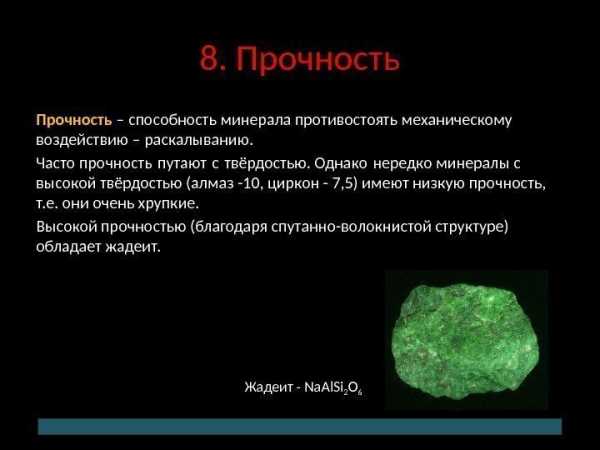 8. Прочность

Прочность – способность минерала противостоять механическому воздействию – раскалыванию.

Часто прочность путают с твёрдостью. Однако нередко минералы с высокой твёрдостью (алмаз -10, циркон - 7,5) имеют низкую прочность, т.е. они очень хрупкие.

Высокой прочностью (благодаря спутанно-волокнистой структуре) обладает жадеит.

Жадеит - $NaAlSi_2O_6$